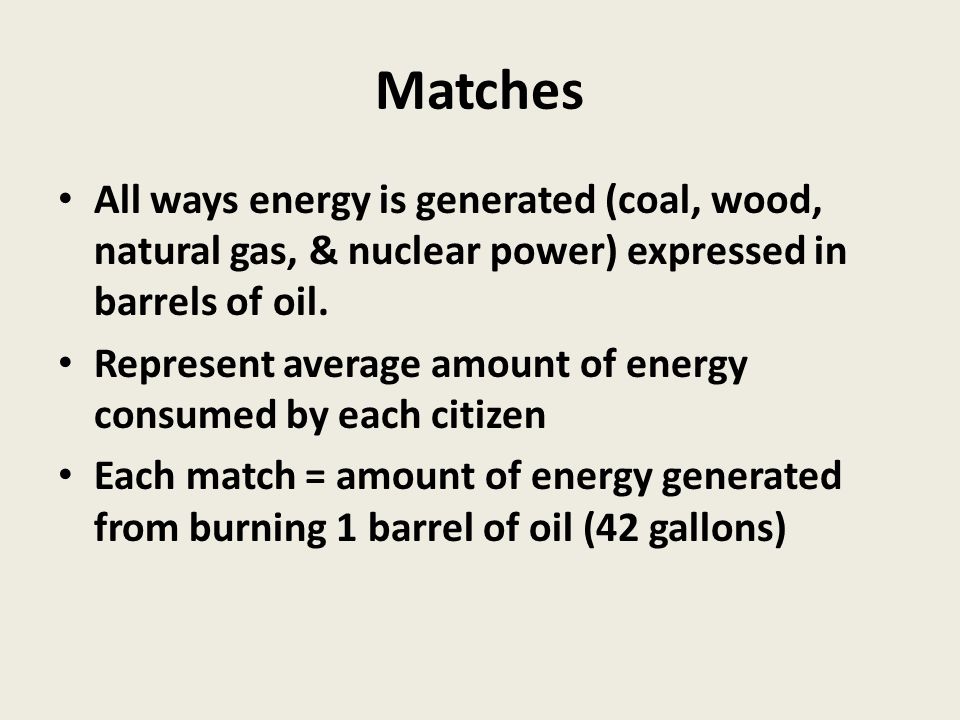 Matches

• All ways energy is generated (coal, wood, natural gas, & nuclear power) expressed in barrels of oil.

• Represent average amount of energy consumed by each citizen

• Each match = amount of energy generated from burning 1 barrel of oil (42 gallons)